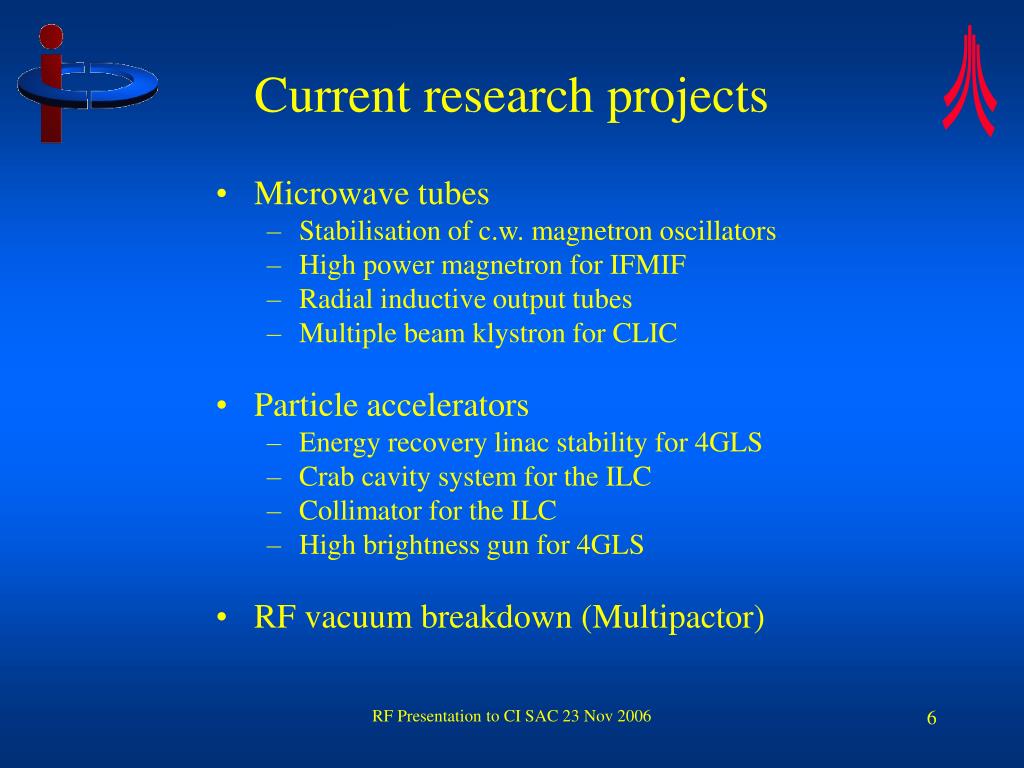 Current research projects

• Microwave tubes
– Stabilisation of c.w. magnetron oscillators
– High power magnetron for IFMIF
– Radial inductive output tubes
– Multiple beam klystron for CLIC

• Particle accelerators
– Energy recovery linac stability for 4GLS
– Crab cavity system for the ILC
– Collimator for the ILC
– High brightness gun for 4GLS

• RF vacuum breakdown (Multipactor)

RF Presentation to CI SAC 23 Nov 2006

6